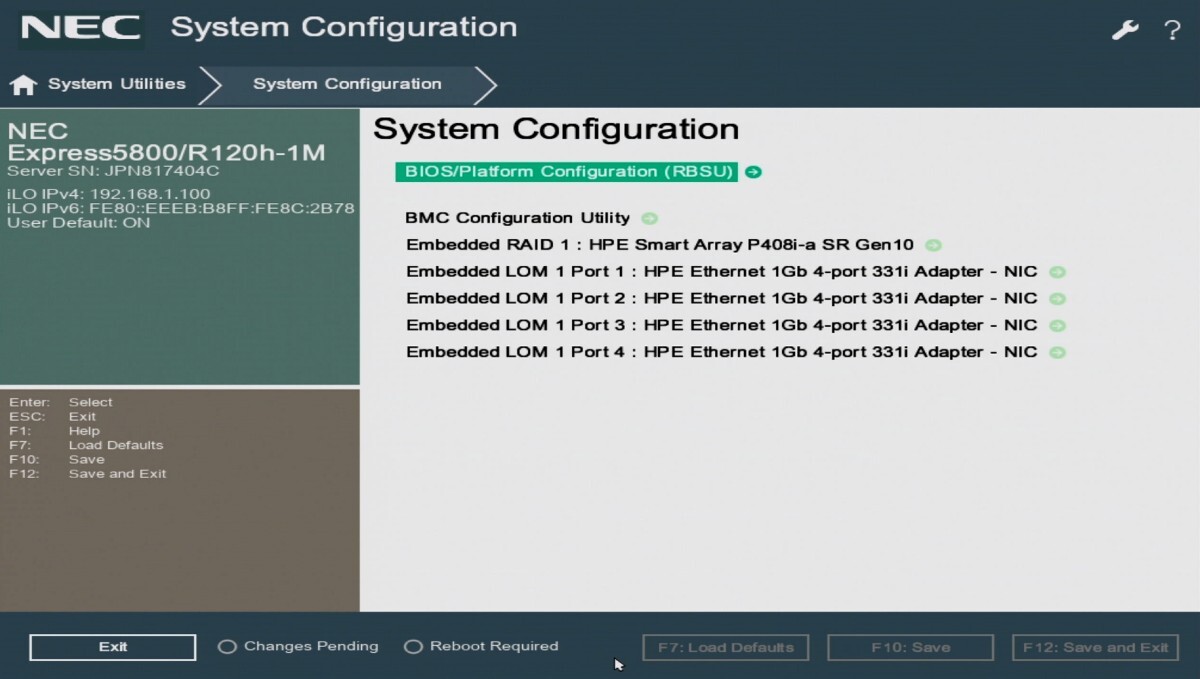 NEC System Configuration

?

System Utilities System Configuration

NEC
Express5800/R120h-1M
Server SN: JPN817404C

iLO IPv4: 192.168.1.100
iLO IPv6: FE80::EEEB:B8FF:FE8C:2B78
User Default: ON

Enter: Select
ESC: Exit
F1: Help
F7: Load Defaults
F10: Save
F12: Save and Exit

System Configuration

BIOS/Platform Configuration (RBSU)

BMC Configuration Utility
Embedded RAID 1 : HPE Smart Array P408i-a SR Gen10
Embedded LOM 1 Port 1 : HPE Ethernet 1Gb 4-port 331i Adapter - NIC
Embedded LOM 1 Port 2 : HPE Ethernet 1Gb 4-port 331i Adapter - NIC
Embedded LOM 1 Port 3 : HPE Ethernet 1Gb 4-port 331i Adapter - NIC
Embedded LOM 1 Port 4 : HPE Ethernet 1Gb 4-port 331i Adapter - NIC

Exit Changes Pending Reboot Required F7: Load Defaults F10: Save F12: Save and Exit